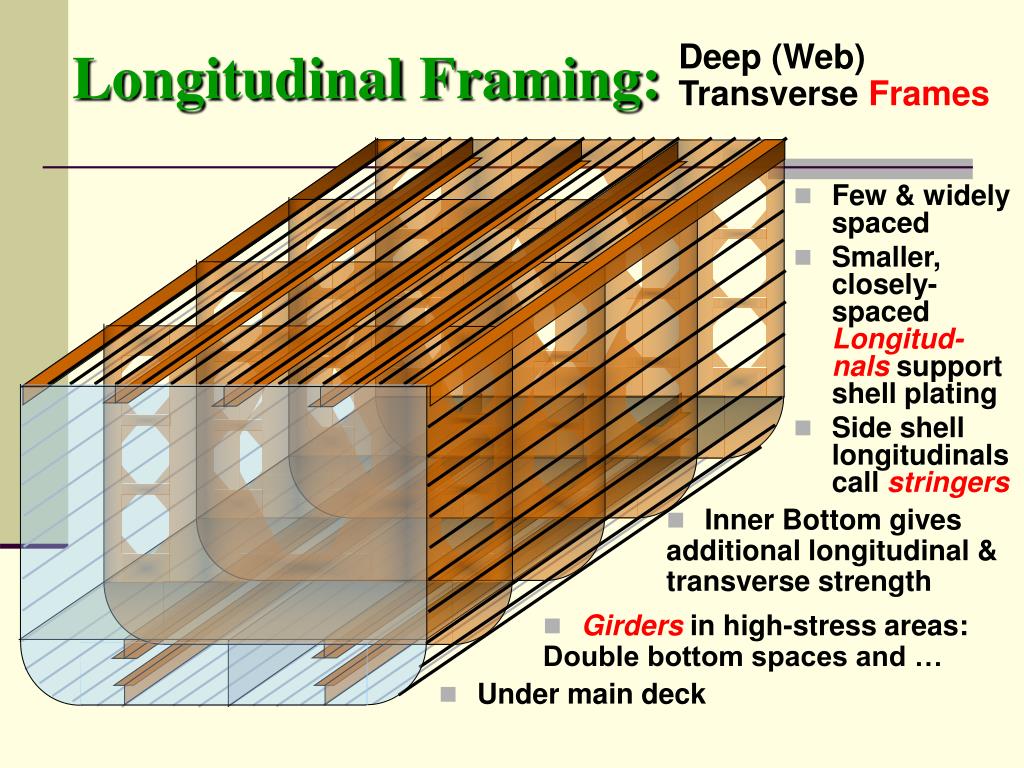 Longitudinal Framing: Deep (Web) Transverse Frames

Few & widely spaced

Smaller, closely-spaced Longitud-nals support shell plating

Side shell longitudinals call stringers

Inner Bottom gives additional longitudinal & transverse strength

Girders in high-stress areas: Double bottom spaces and …

Under main deck